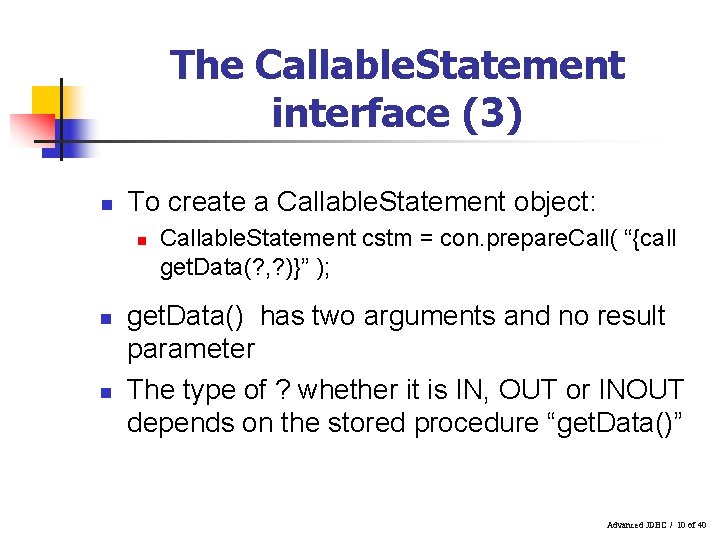 The CallableStatement interface (3)

To create a CallableStatement object:

CallableStatement cstm = con.prepareCall( “{call getData(?,?)}” );

getData() has two arguments and no result parameter

The type of ? whether it is IN, OUT or INOUT depends on the stored procedure “getData()”

Advanced JDBC / 10 of 40